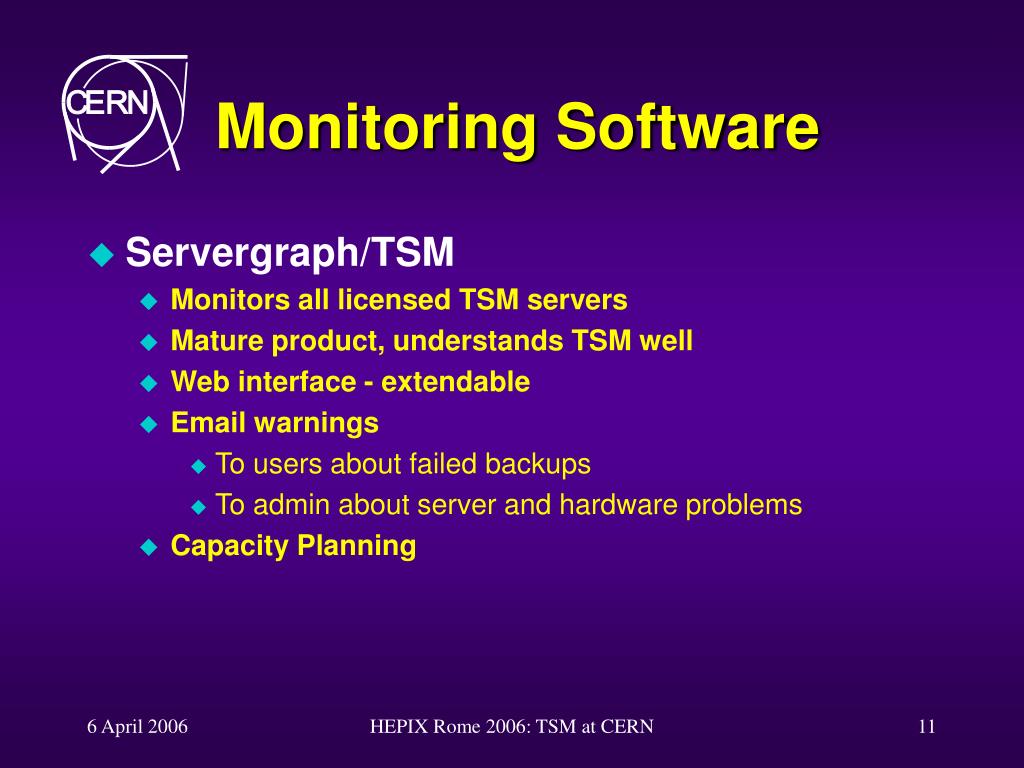 CERN

Monitoring Software

Servergraph/TSM

Monitors all licensed TSM servers

Mature product, understands TSM well

Web interface - extendable

Email warnings

To users about failed backups

To admin about server and hardware problems

Capacity Planning

6 April 2006

HEPIX Rome 2006: TSM at CERN

11